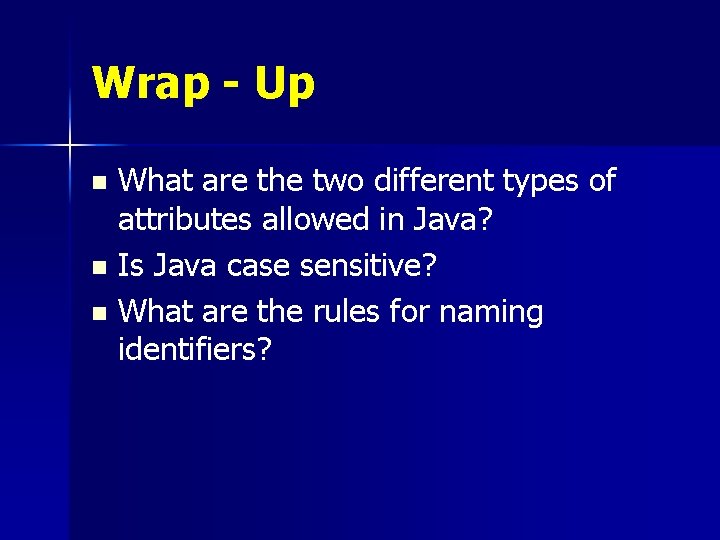 Wrap - Up

- What are the two different types of attributes allowed in Java?
- Is Java case sensitive?
- What are the rules for naming identifiers?